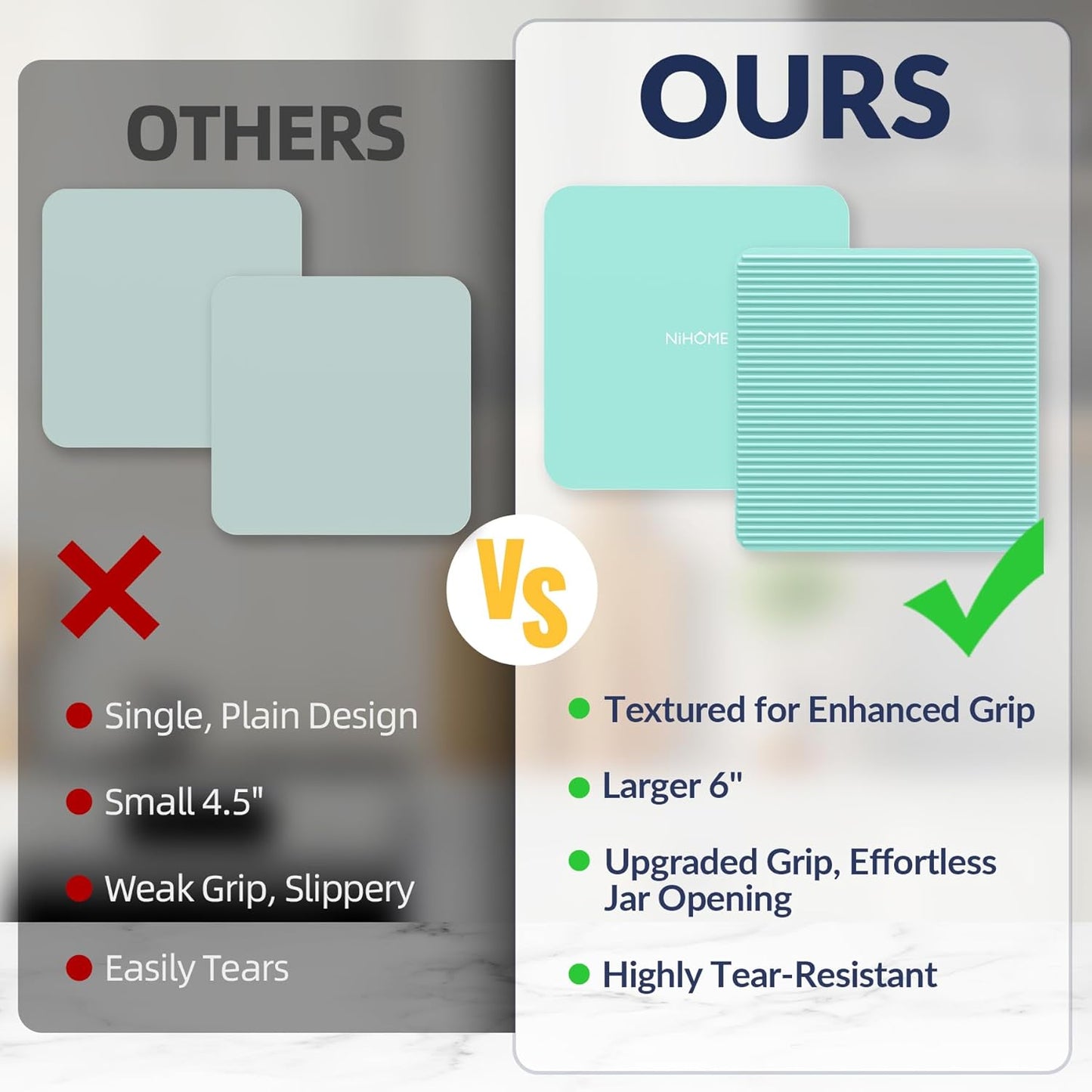 OTHERS

• Single, Plain Design
• Small 4.5"
• Weak Grip, Slippery
• Easily Tears

Vs

OURS

NiHOME

• Textured for Enhanced Grip
• Larger 6"
• Upgraded Grip, Effortless Jar Opening
• Highly Tear-Resistant